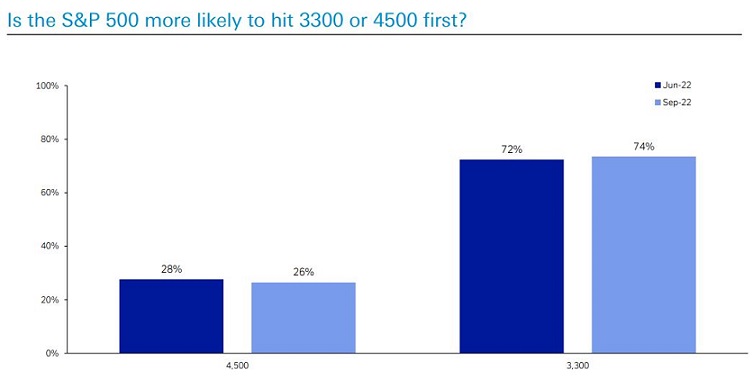 Is the S&P 500 more likely to hit 3300 or 4500 first?

100%
80%
60%
40%
20%
0%

Jun-22
Sep-22

28%
26%
72%
74%

4,500
3,300